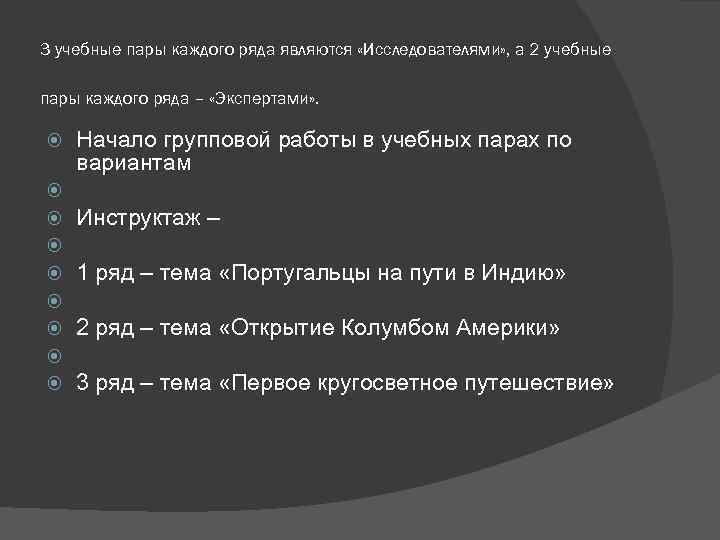 3 учебные пары каждого ряда являются «Исследователями», а 2 учебные

пары каждого ряда – «Экспертами».

Начало групповой работы в учебных парах по вариантам

Инструктаж –

1 ряд – тема «Португальцы на пути в Индию»

2 ряд – тема «Открытие Колумбом Америки»

3 ряд – тема «Первое кругосветное путешествие»